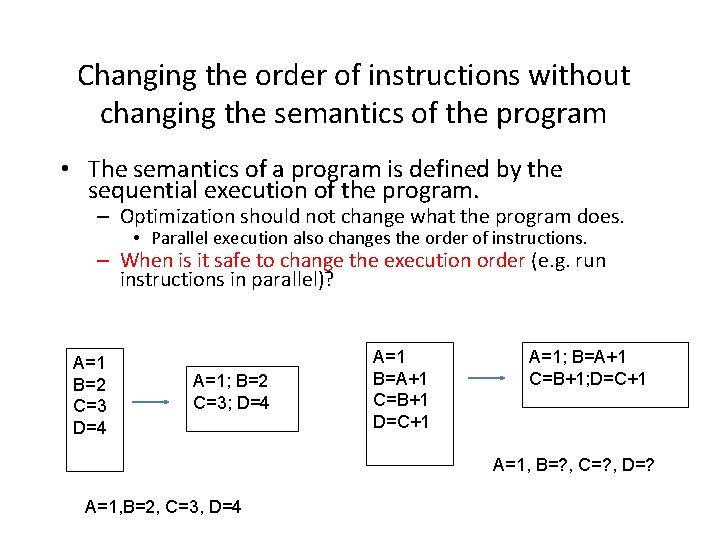 Changing the order of instructions without changing the semantics of the program

• The semantics of a program is defined by the sequential execution of the program.
– Optimization should not change what the program does.
• Parallel execution also changes the order of instructions.
– When is it safe to change the execution order (e.g. run instructions in parallel)?

A=1
B=2
C=3
D=4

A=1; B=2
C=3; D=4

A=1,B=2, C=3, D=4

A=1
B=A+1
C=B+1
D=C+1

A=1; B=A+1
C=B+1;D=C+1

A=1, B=?, C=?, D=?